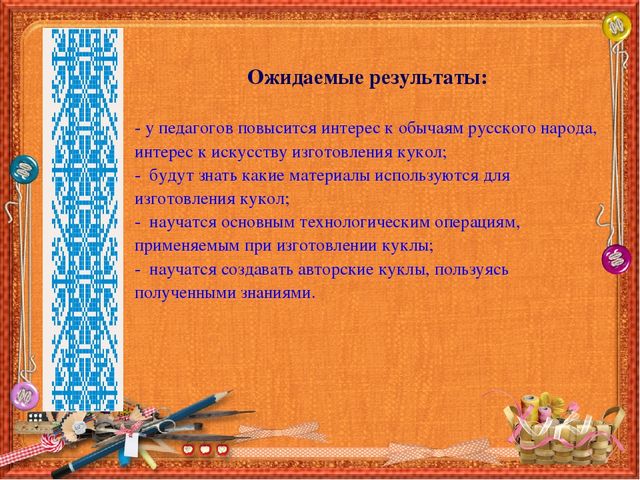 Ожидаемые результаты:

- у педагогов повысится интерес к обычаям русского народа, интерес к искусству изготовления кукол;
- будут знать какие материалы используются для изготовления кукол;
- научатся основным технологическим операциям, применяемым при изготовлении куклы;
- научатся создавать авторские куклы, пользуясь полученными знаниями.